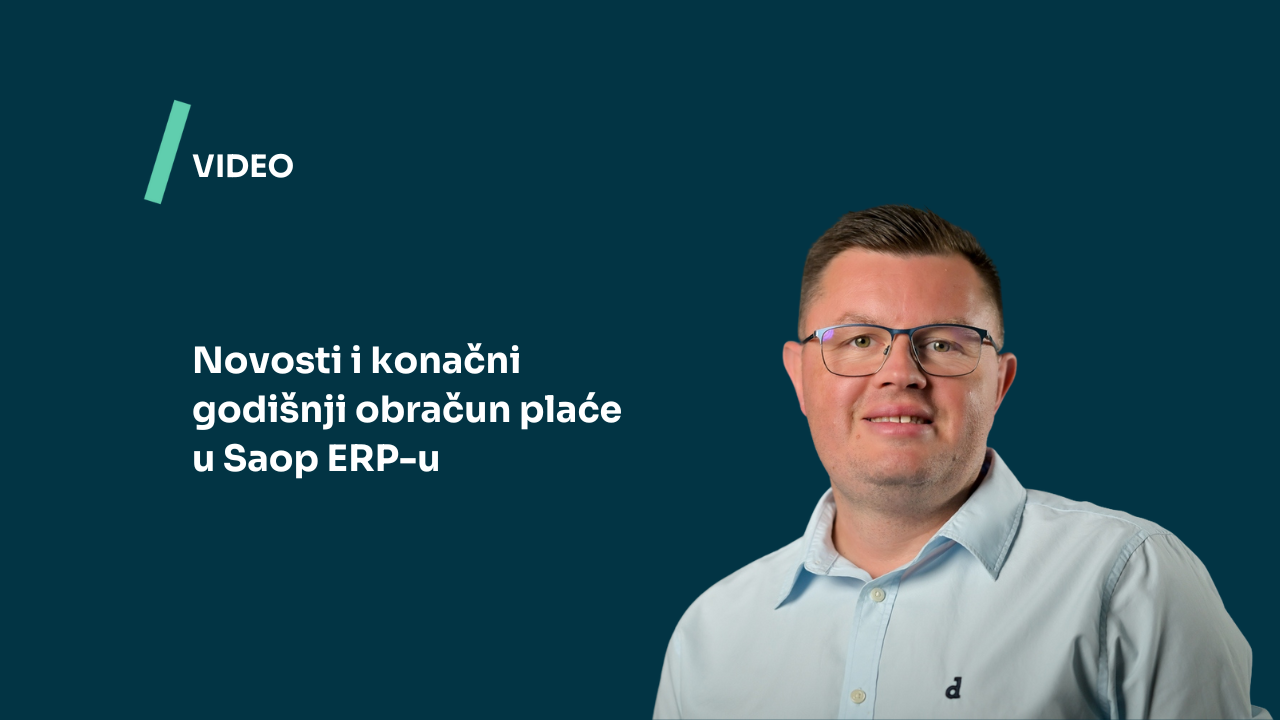 VIDEO

Novosti i konačni godišnji obračun plaće u Saop ERP-u

d